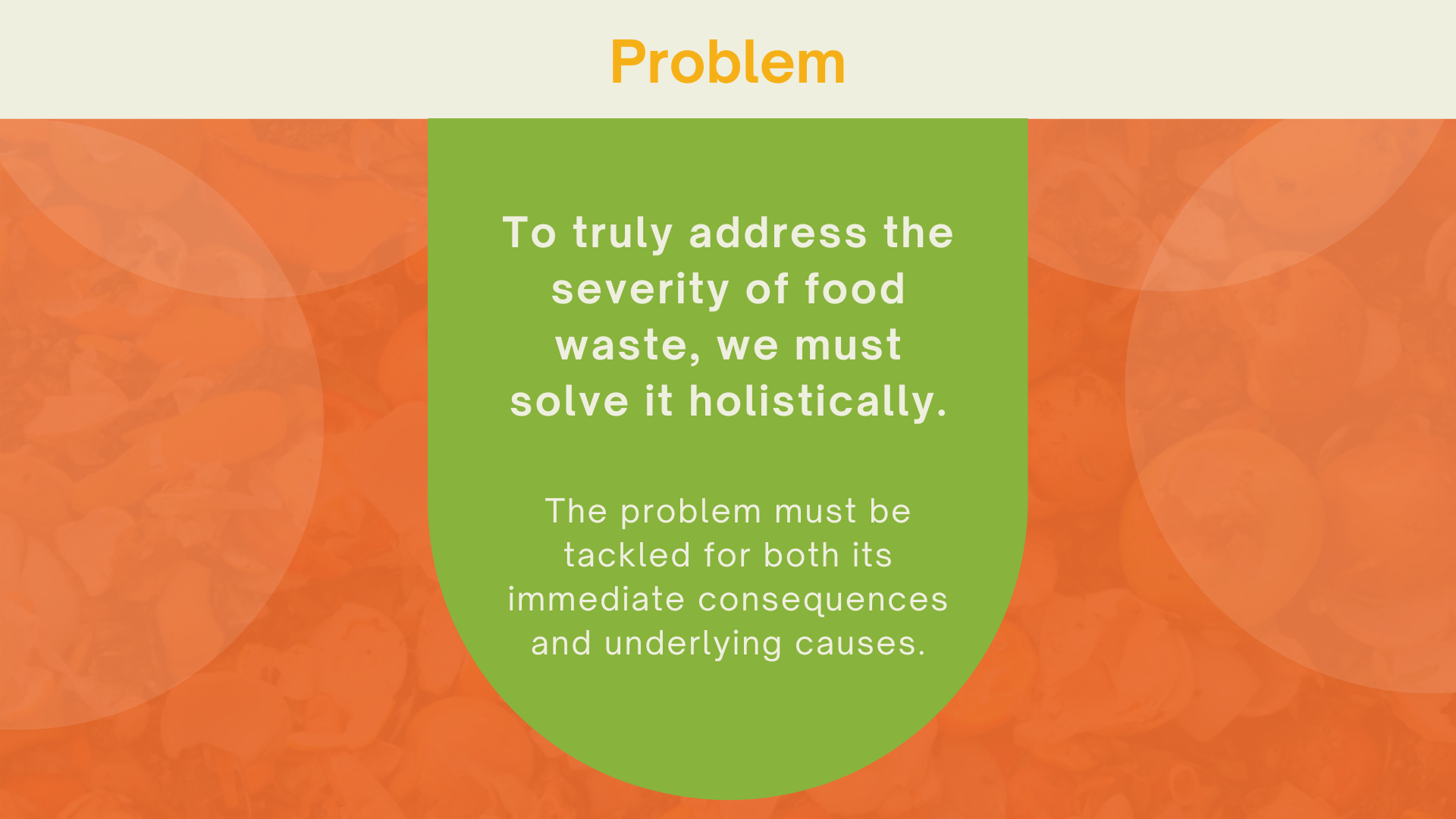 Problem

To truly address the severity of food waste, we must solve it holistically.

The problem must be tackled for both its immediate consequences and underlying causes.